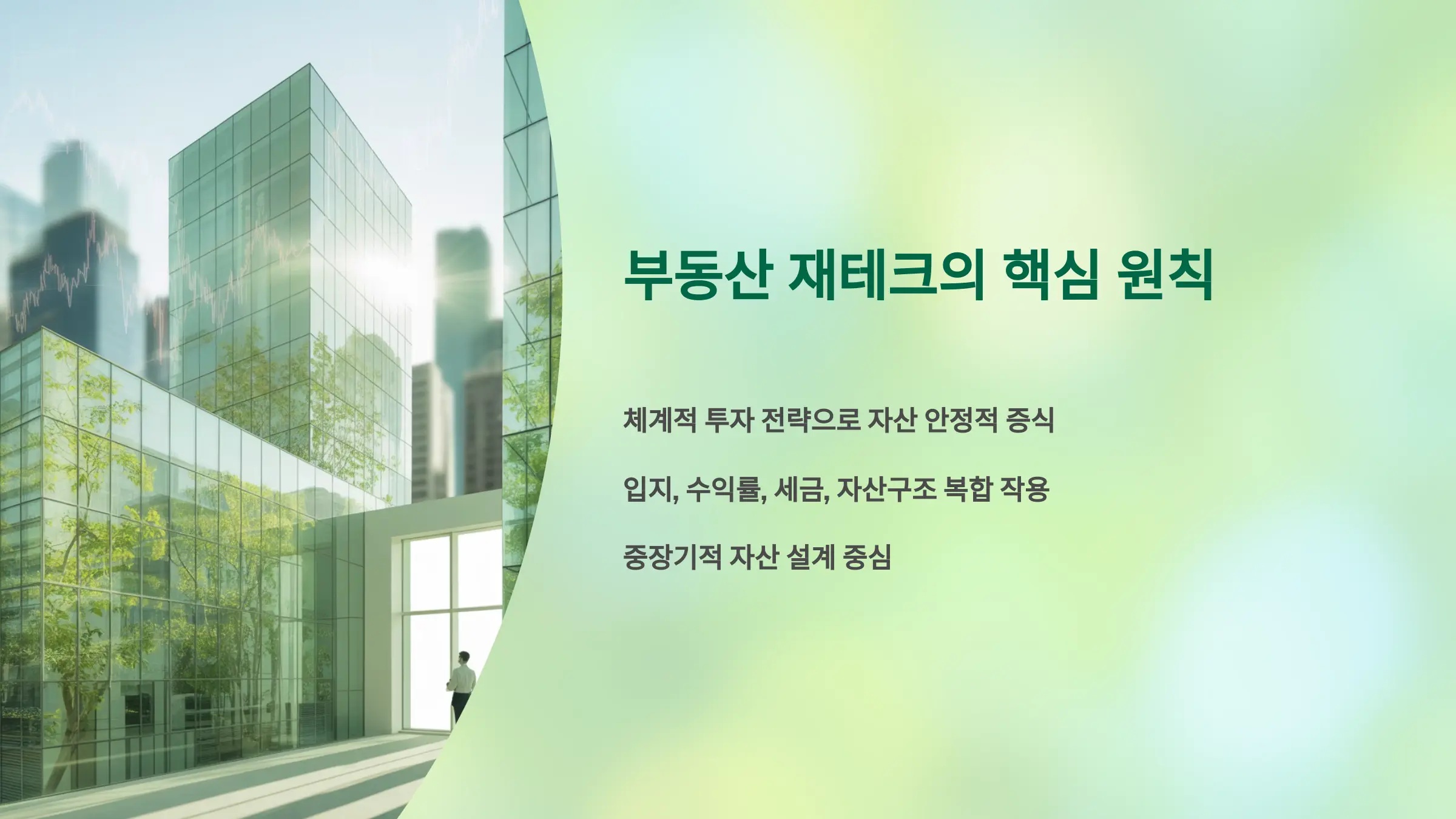 부동산 재테크의 핵심 원칙

체계적 투자 전략으로 자산 안정적 증식

입지, 수익률, 세금, 자산구조 복합 작용

중장기적 자산 설계 중심